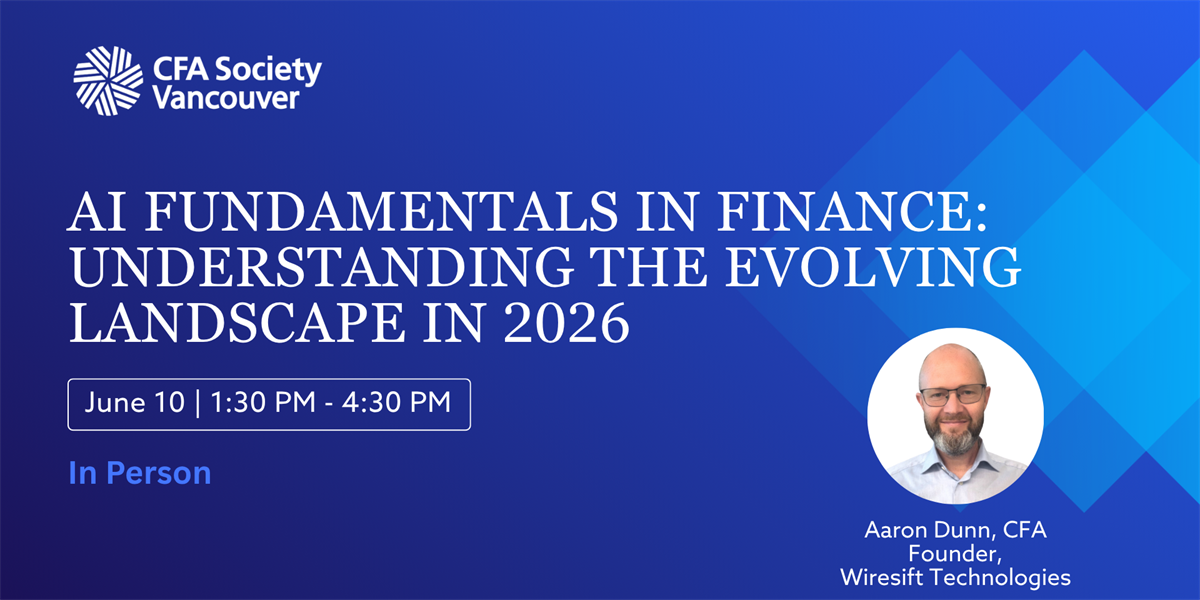 CFA Society Vancouver

AI FUNDAMENTALS IN FINANCE: UNDERSTANDING THE EVOLVING LANDSCAPE IN 2026

June 10 | 1:30 PM - 4:30 PM

In Person

Aaron Dunn, CFA
Founder,
Wiresift Technologies